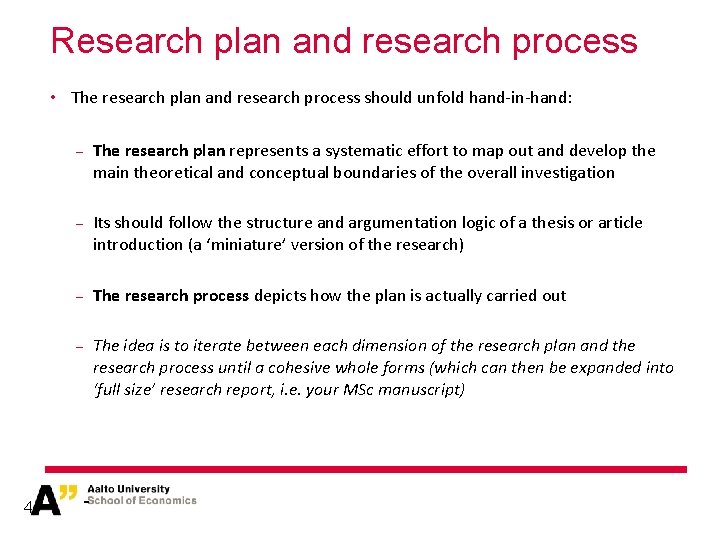 Research plan and research process

• The research plan and research process should unfold hand-in-hand:

– The research plan represents a systematic effort to map out and develop the main theoretical and conceptual boundaries of the overall investigation

– Its should follow the structure and argumentation logic of a thesis or article introduction (a 'miniature' version of the research)

– The research process depicts how the plan is actually carried out

– The idea is to iterate between each dimension of the research plan and the research process until a cohesive whole forms (which can then be expanded into 'full size' research report, i.e. your MSc manuscript)

4

A" Aalto University
School of Economics